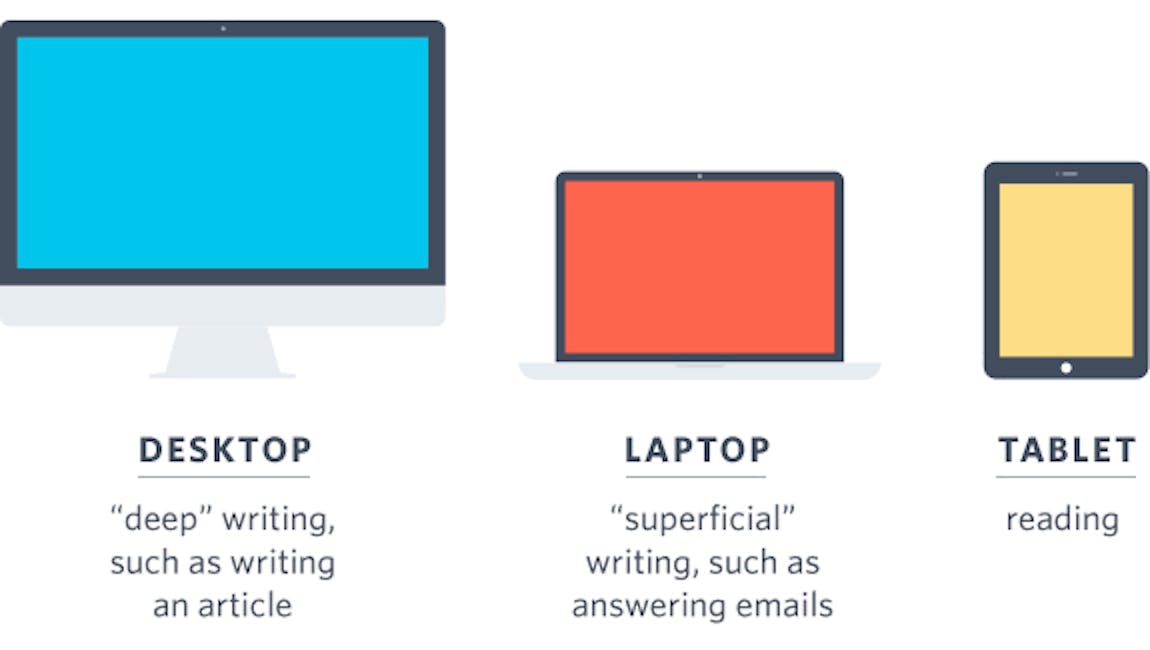 DESKTOP

“deep” writing, such as writing an article

LAPTOP

“superficial” writing, such as answering emails

TABLET

reading